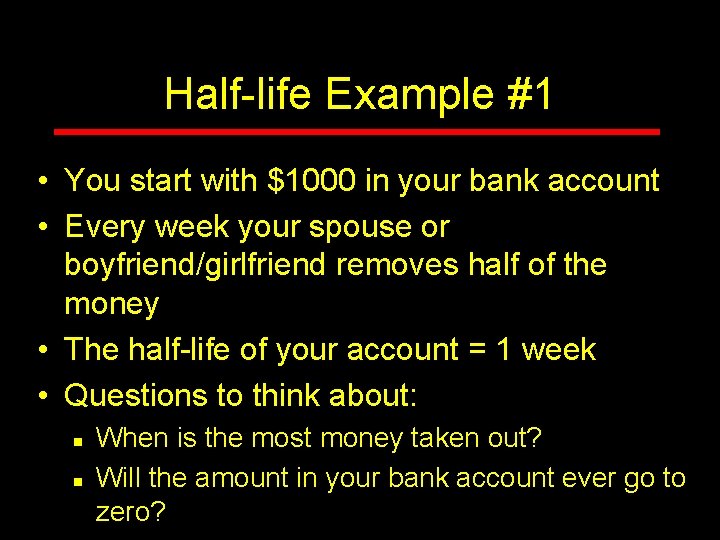 Half-life Example #1

• You start with \$1000 in your bank account
• Every week your spouse or boyfriend/girlfriend removes half of the money
• The half-life of your account = 1 week
• Questions to think about:
▪ When is the most money taken out?
▪ Will the amount in your bank account ever go to zero?